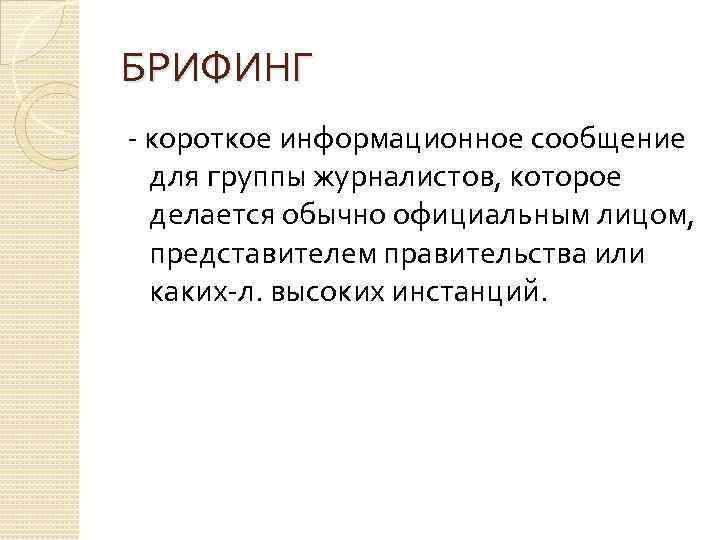 БРИФИНГ

- короткое информационное сообщение для группы журналистов, которое делается обычно официальным лицом, представителем правительства или каких-л. высоких инстанций.